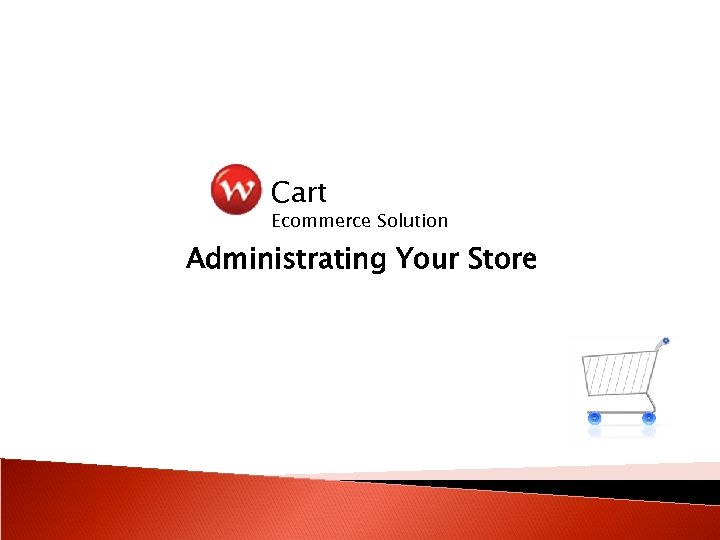 w Cart
Ecommerce Solution

Administrating Your Store